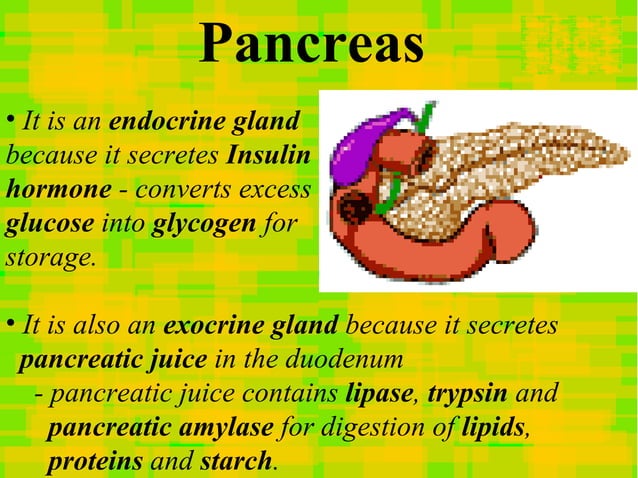 Pancreas

• It is an endocrine gland because it secretes Insulin hormone - converts excess glucose into glycogen for storage.

• It is also an exocrine gland because it secretes pancreatic juice in the duodenum
- pancreatic juice contains lipase, trypsin and pancreatic amylase for digestion of lipids, proteins and starch.